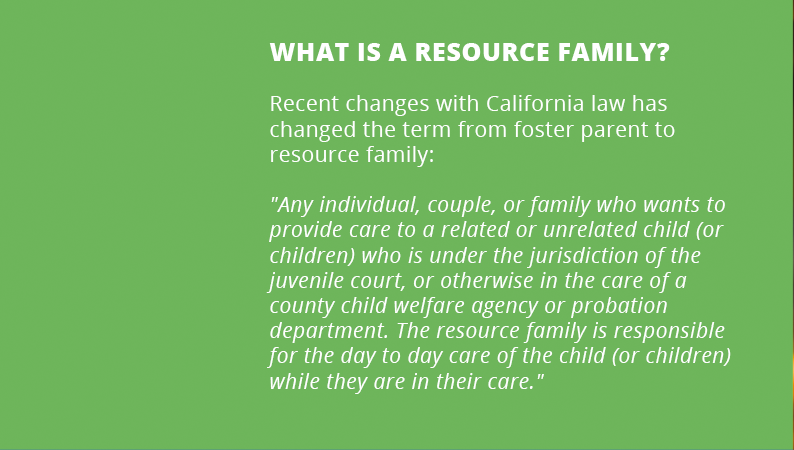 WHAT IS A RESOURCE FAMILY?

Recent changes with California law has changed the term from foster parent to resource family:

"Any individual, couple, or family who wants to provide care to a related or unrelated child (or children) who is under the jurisdiction of the juvenile court, or otherwise in the care of a county child welfare agency or probation department. The resource family is responsible for the day to day care of the child (or children) while they are in their care."